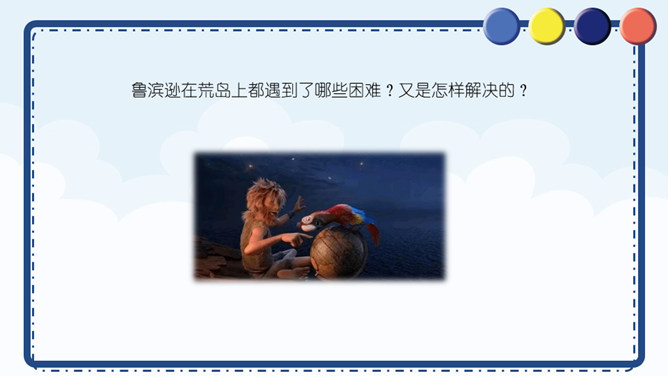 鲁滨逊在荒岛上都遇到了哪些困难？又是怎样解决的？